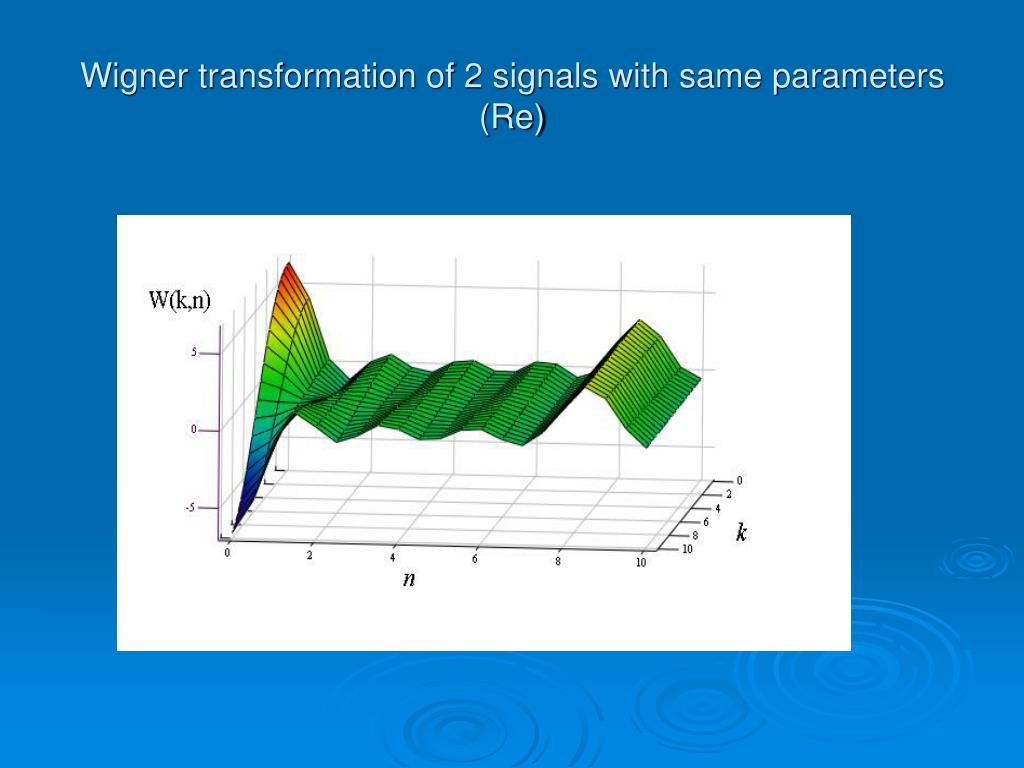 Wigner transformation of 2 signals with same parameters (Re)

W(k,n)

5

0

-5

0
2
4
6
8
10
$n$

0
2
4
6
8
10
$k$